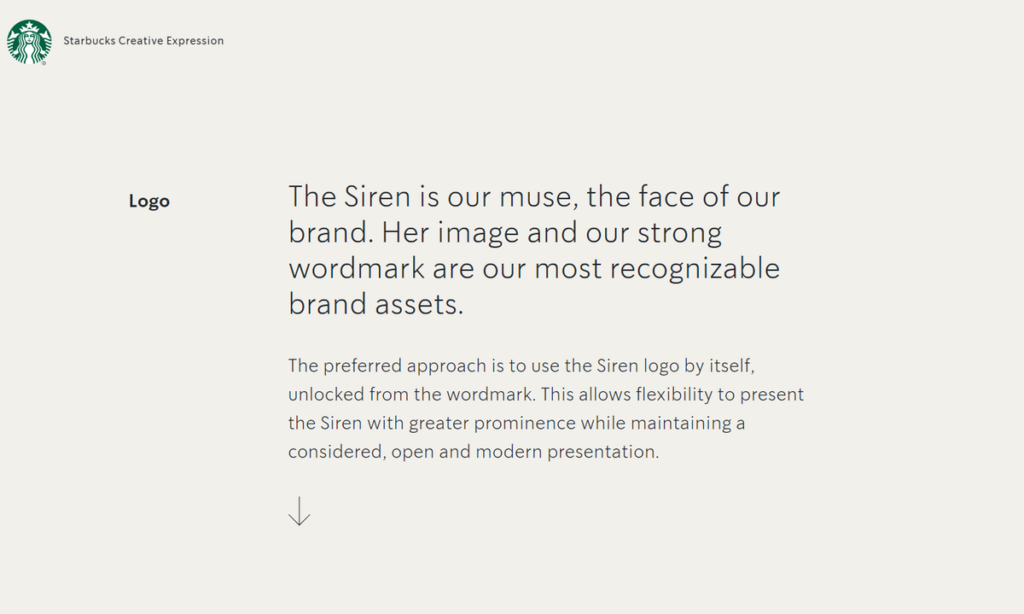 Starbucks Creative Expression

Logo

The Siren is our muse, the face of our brand. Her image and our strong wordmark are our most recognizable brand assets.

The preferred approach is to use the Siren logo by itself, unlocked from the wordmark. This allows flexibility to present the Siren with greater prominence while maintaining a considered, open and modern presentation.